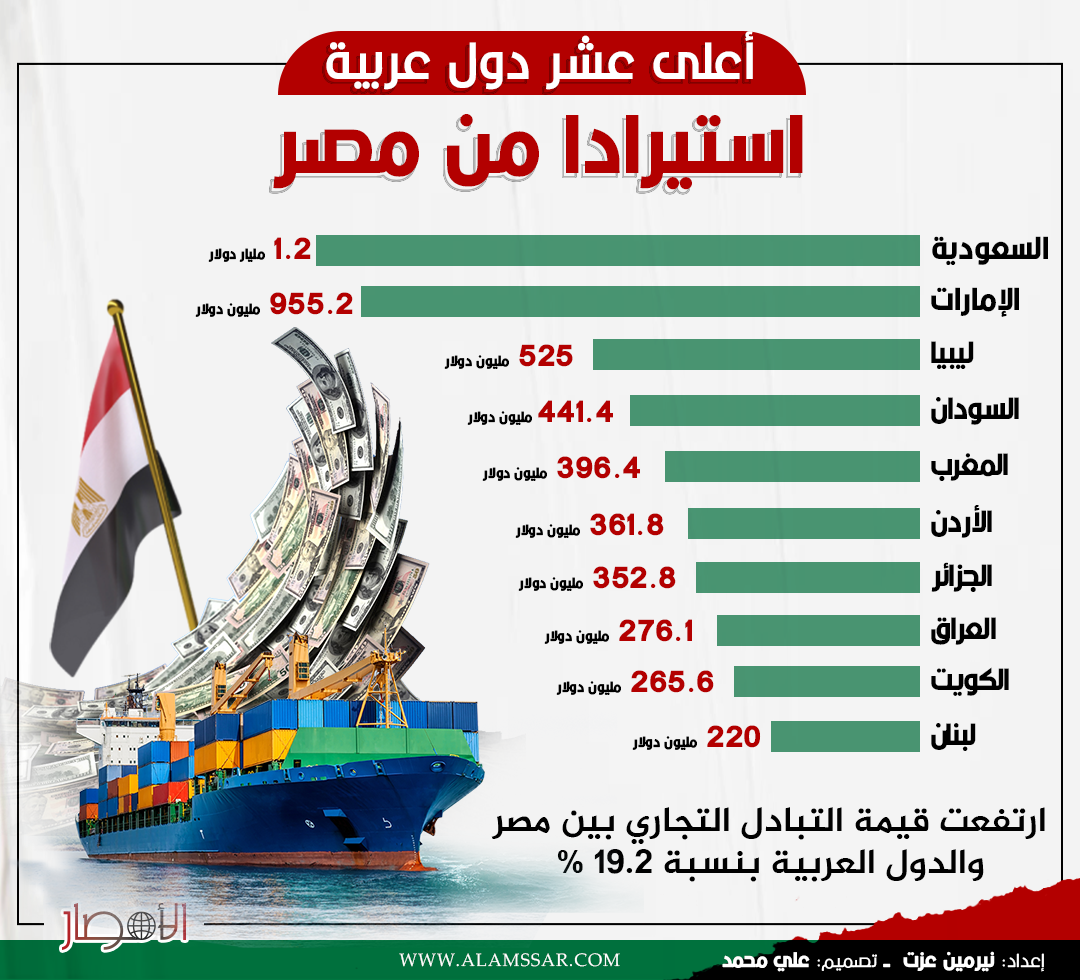 أعلى عشر دول عربية
استيرادا من مصر

السعودية 1.2 مليار دولار
الإمارات 955.2 مليون دولار
ليبيا 525 مليون دولار
السودان 441.4 مليون دولار
المغرب 396.4 مليون دولار
الأردن 361.8 مليون دولار
الجزائر 352.8 مليون دولار
العراق 276.1 مليون دولار
الكويت 265.6 مليون دولار
لبنان 220 مليون دولار

ارتفعت قيمة التبادل التجاري بين مصر والدول العربية بنسبة 19.2 %

الأمصار
WWW.ALAMSSAR.COM
إعداد: نيرمين عزت ـ تصميم: علي محمد